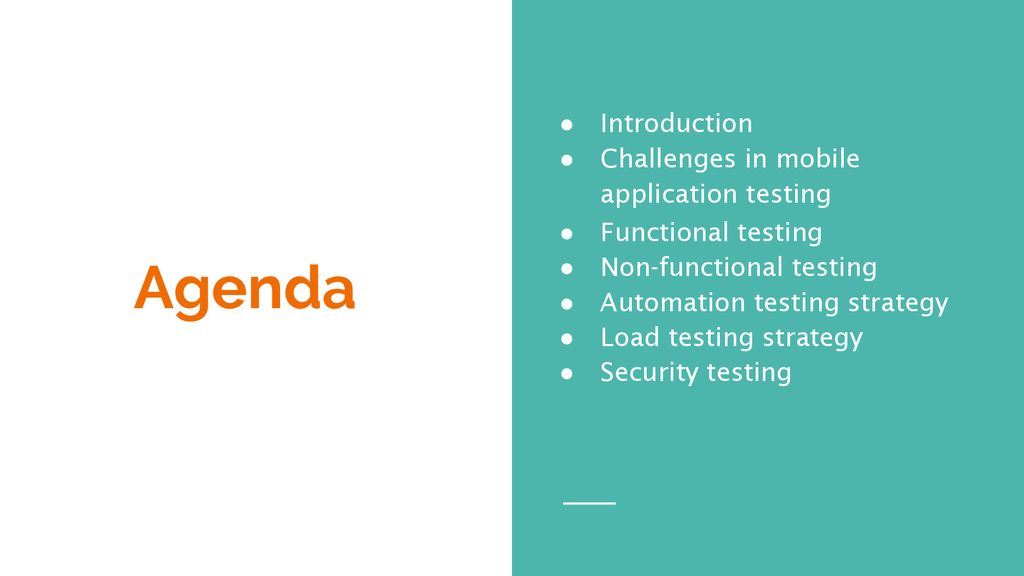 Agenda

● Introduction
● Challenges in mobile application testing
● Functional testing
● Non-functional testing
● Automation testing strategy
● Load testing strategy
● Security testing